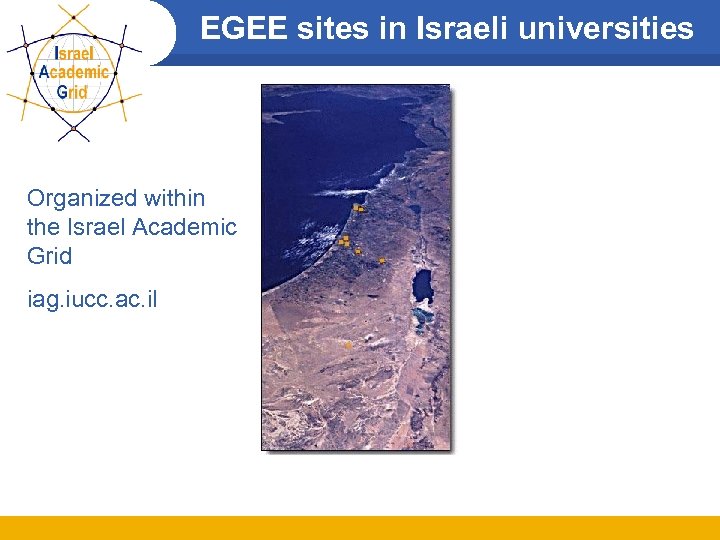 Israel
Academic
Grid

EGEE sites in Israeli universities

Organized within the Israel Academic Grid

iag.iucc.ac.il